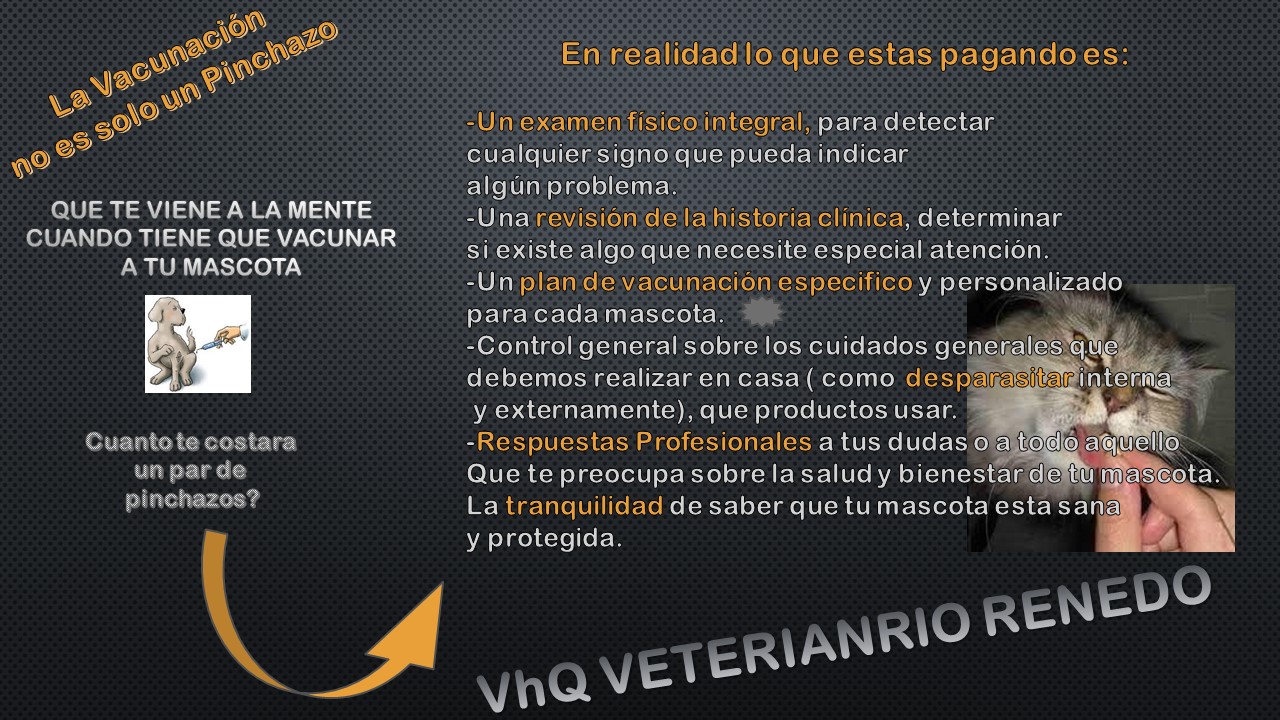 La Vacunación
no es solo un Pinchazo

QUE TE VIENE A LA MENTE CUANDO TIENE QUE VACUNAR A TU MASCOTA

Cuanto te costara un par de pinchazos?

En realidad lo que estas pagando es:

-Un examen fisico integral, para detectar cualquier signo que pueda indicar algún problema.
-Una revisión de la historia clínica, determinar si existe algo que necesite especial atención.
-Un plan de vacunación especifico y personalizado para cada mascota.
-Control general sobre los cuidados generales que debemos realizar en casa ( como desparasitar interna y externamente), que productos usar.
-Respuestas Profesionales a tus dudas o a todo aquello Que te preocupa sobre la salud y bienestar de tu mascota.
La tranquilidad de saber que tu mascota esta sana y protegida.

VhQ VETERIANRIO RENEDO